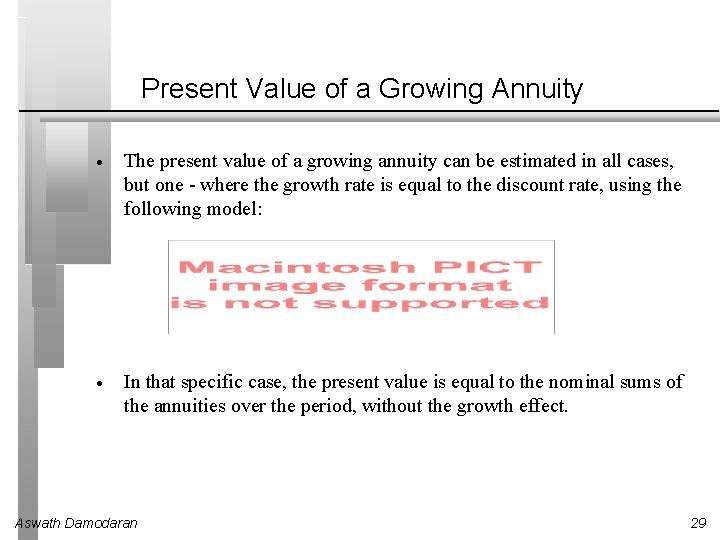 Present Value of a Growing Annuity

• The present value of a growing annuity can be estimated in all cases, but one - where the growth rate is equal to the discount rate, using the following model:

Macintosh PICT image format is not supported

• In that specific case, the present value is equal to the nominal sums of the annuities over the period, without the growth effect.

Aswath Damodaran

29